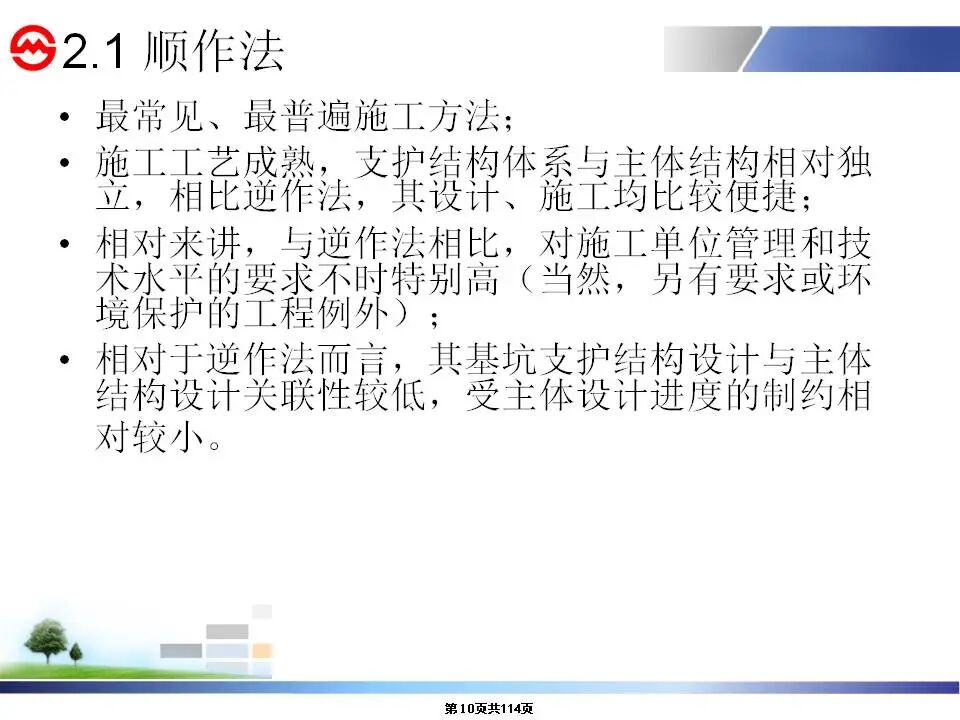 2.1 顺作法

• 最常见、最普遍施工方法；

• 施工工艺成熟，支护结构体系与主体结构相对独立，相比逆作法，其设计、施工均比较便捷；

• 相对来讲，与逆作法相比，对施工单位管理和技术水平的要求不时特别高（当然，另有要求或环境保护的工程例外）；

• 相对于逆作法而言，其基坑支护结构设计与主体结构设计关联性较低，受主体设计进度的制约相对较小。

第10页共114页